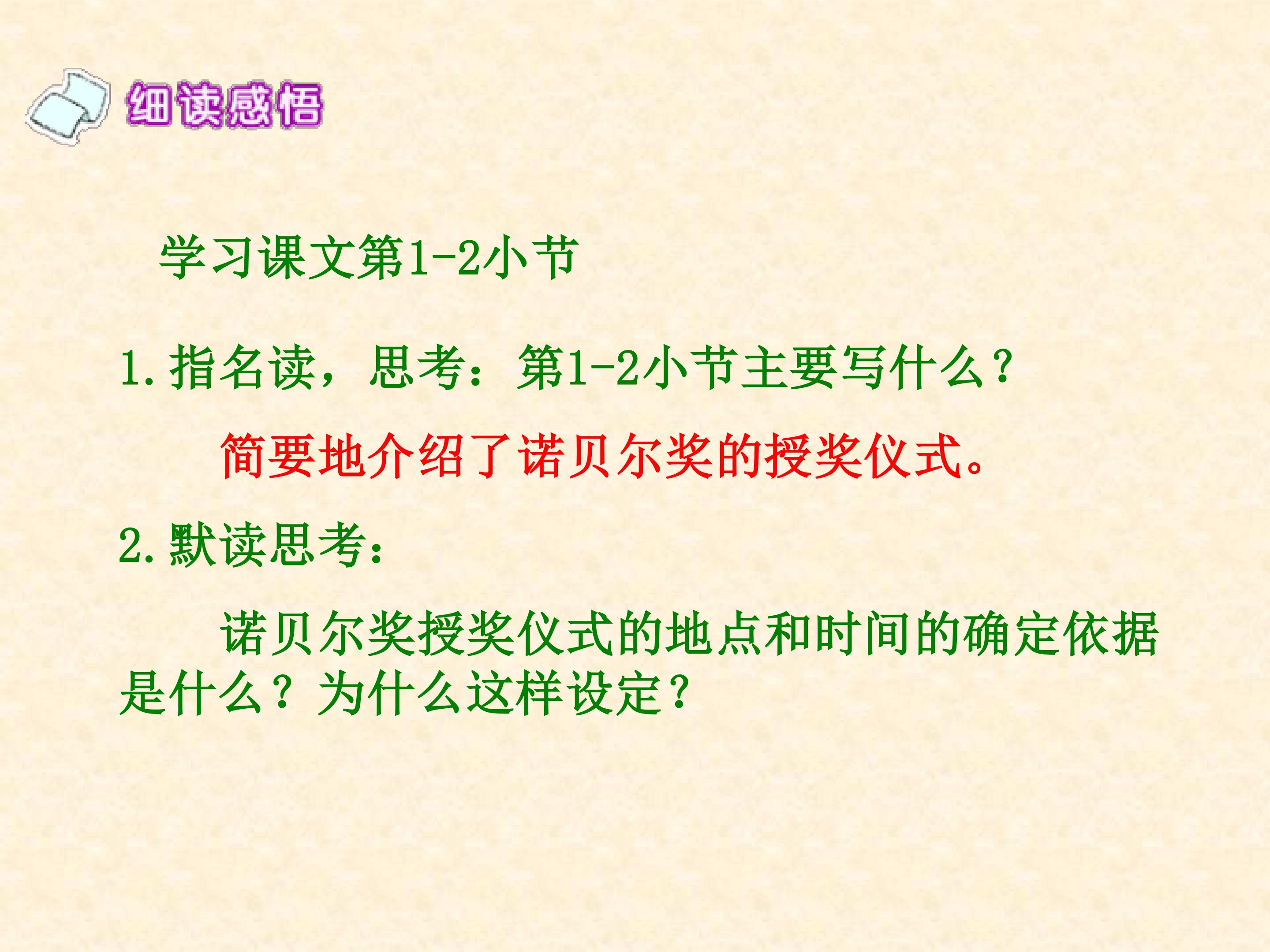 细读感悟

学习课文第1-2小节

1.指名读，思考：第1-2小节主要写什么？

简要地介绍了诺贝尔奖的授奖仪式。

2.默读思考：

诺贝尔奖授奖仪式的地点和时间的确定依据是什么？为什么这样设定？